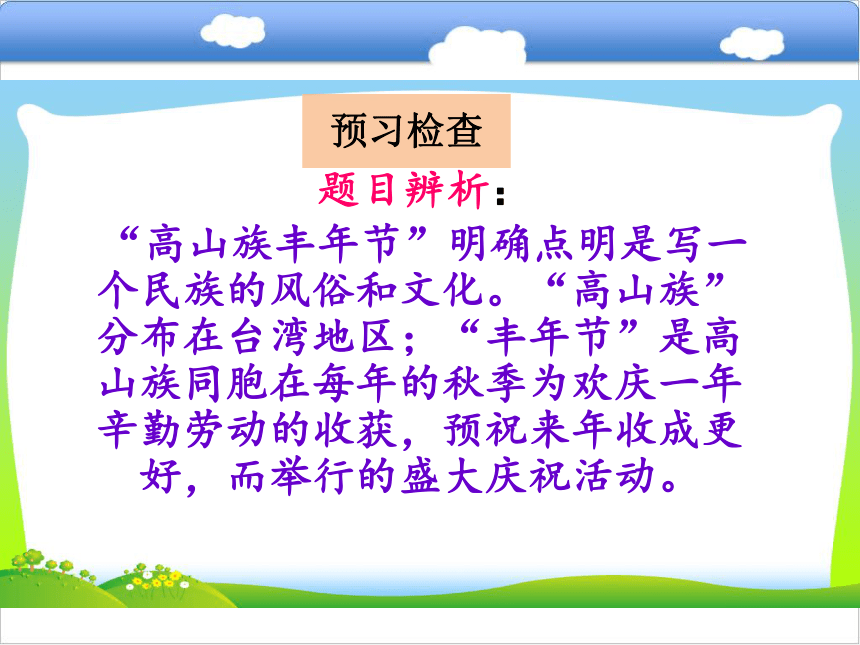 预习检查

题目辨析：

“高山族丰年节”明确点明是写一个民族的风俗和文化。“高山族”分布在台湾地区；“丰年节”是高山族同胞在每年的秋季为欢庆一年辛勤劳动的收获，预祝来年收成更好，而举行的盛大庆祝活动。